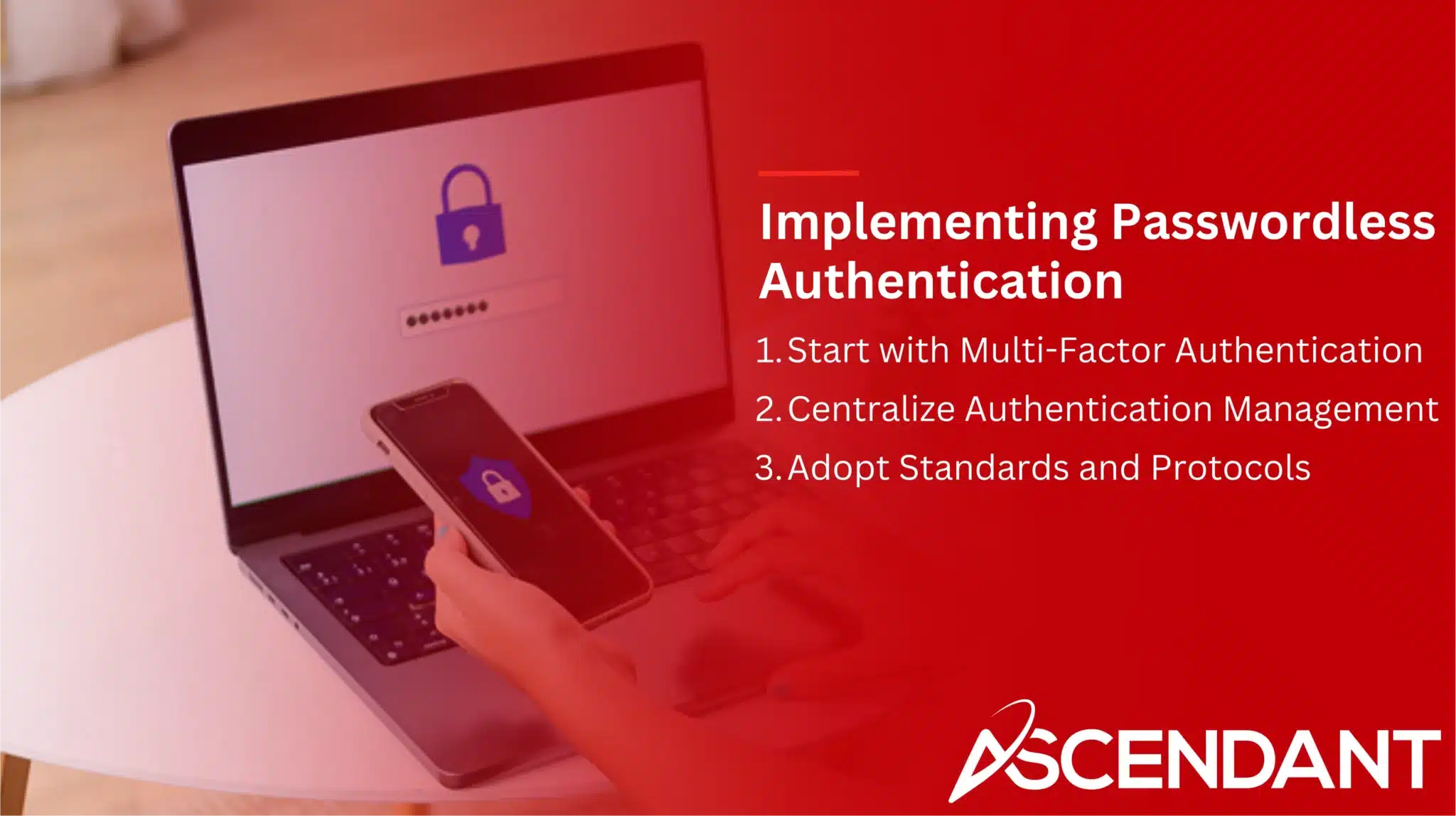 Implementing Passwordless Authentication

1. Start with Multi-Factor Authentication
2. Centralize Authentication Management
3. Adopt Standards and Protocols

ASCENDANT